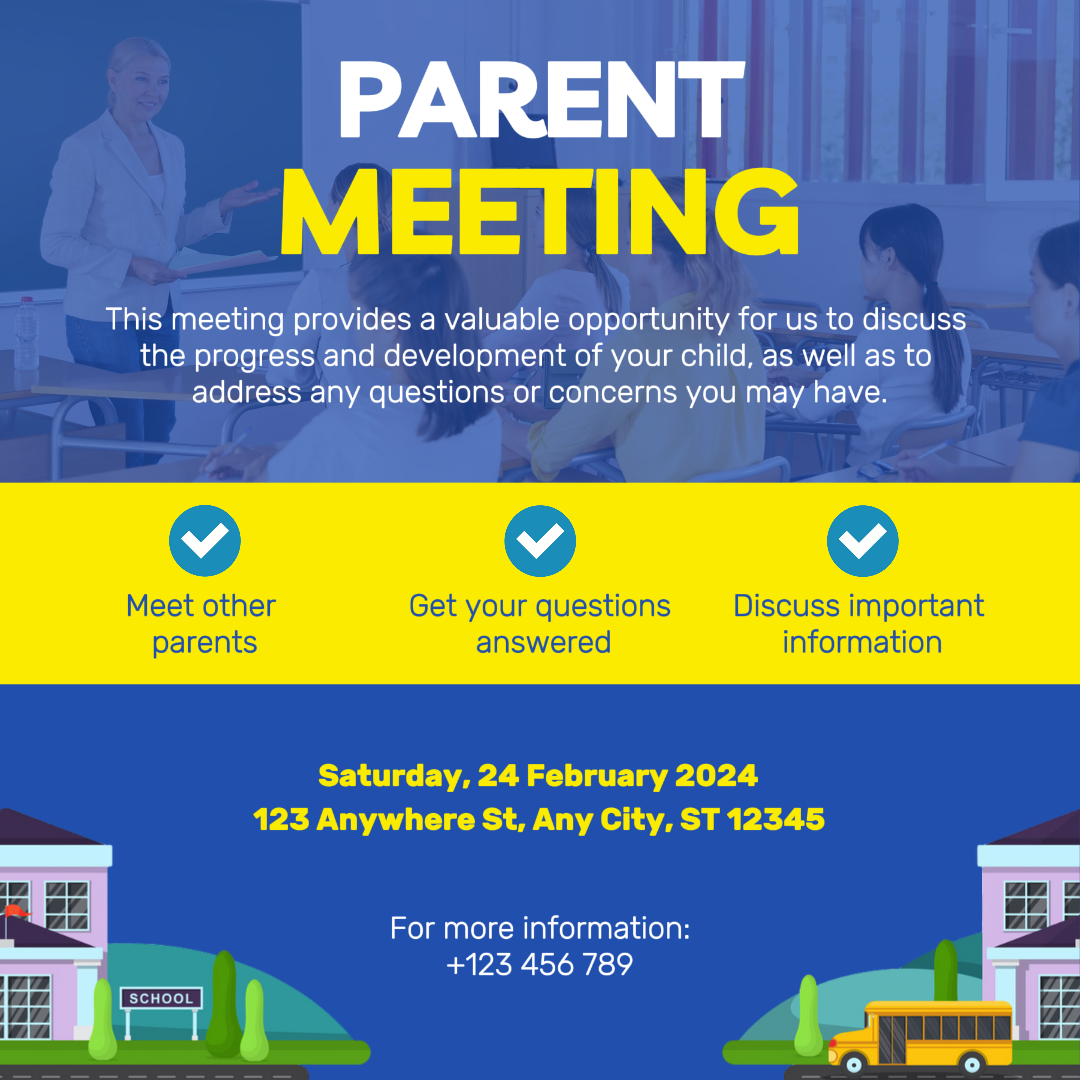 PARENT MEETING

This meeting provides a valuable opportunity for us to discuss the progress and development of your child, as well as to address any questions or concerns you may have.

Meet other parents

Get your questions answered

Discuss important information

Saturday, 24 February 2024
123 Anywhere St, Any City, ST 12345

For more information:
+123 456 789

SCHOOL